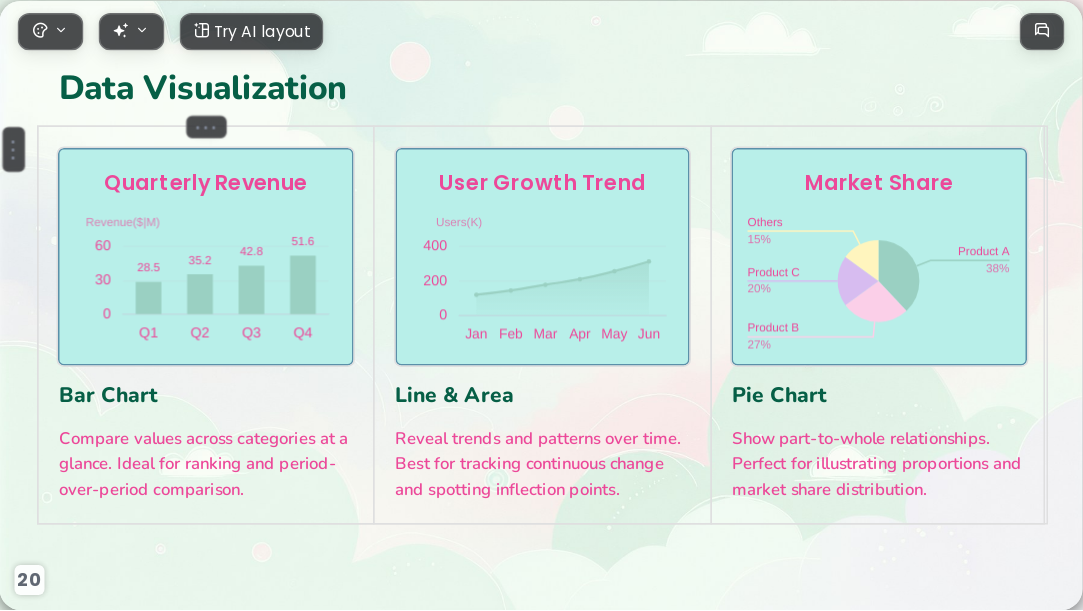 Try AI layout

Data Visualization

Quarterly Revenue

Revenue($|M)

60
30
0

28.5
35.2
42.8
51.6

Q1
Q2
Q3
Q4

Bar Chart

Compare values across categories at a glance. Ideal for ranking and period-over-period comparison.

User Growth Trend

Users(K)

400
200
0

Jan
Feb
Mar
Apr
May
Jun

Line & Area

Reveal trends and patterns over time. Best for tracking continuous change and spotting inflection points.

Market Share

Others
15%

Product C
20%

Product B
27%

Product A
38%

Pie Chart

Show part-to-whole relationships. Perfect for illustrating proportions and market share distribution.

20